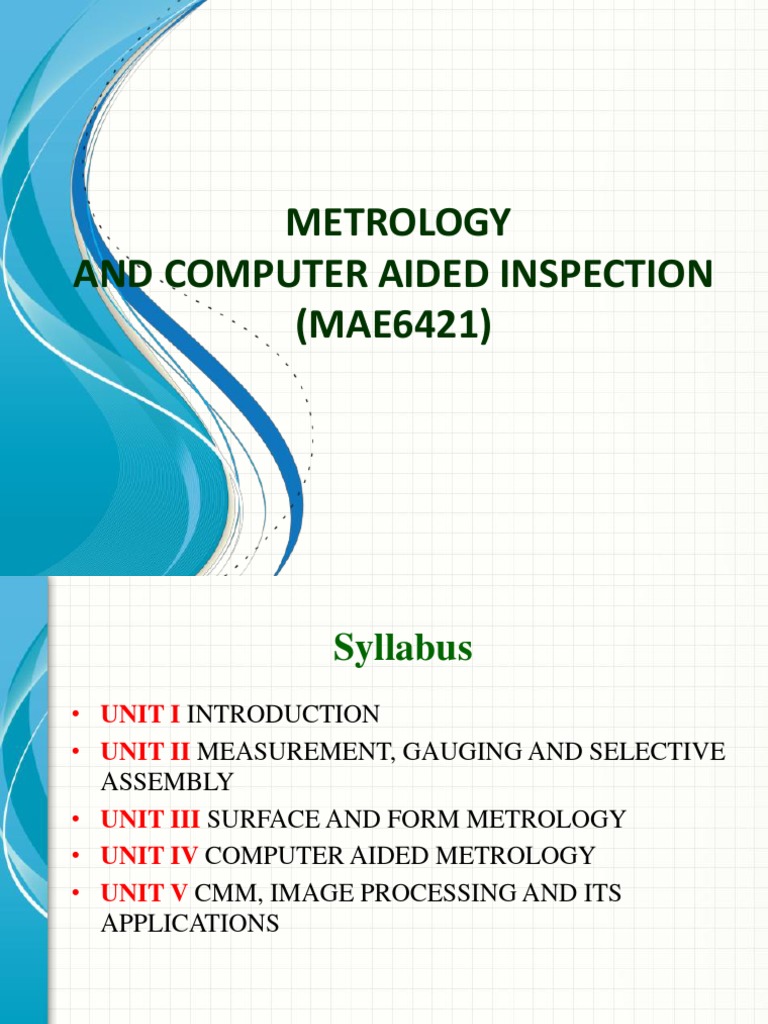 METROLOGY
AND COMPUTER AIDED INSPECTION
(MAE6421)

Syllabus

• UNIT I INTRODUCTION
• UNIT II MEASUREMENT, GAUGING AND SELECTIVE ASSEMBLY
• UNIT III SURFACE AND FORM METROLOGY
• UNIT IV COMPUTER AIDED METROLOGY
• UNIT V CMM, IMAGE PROCESSING AND ITS APPLICATIONS